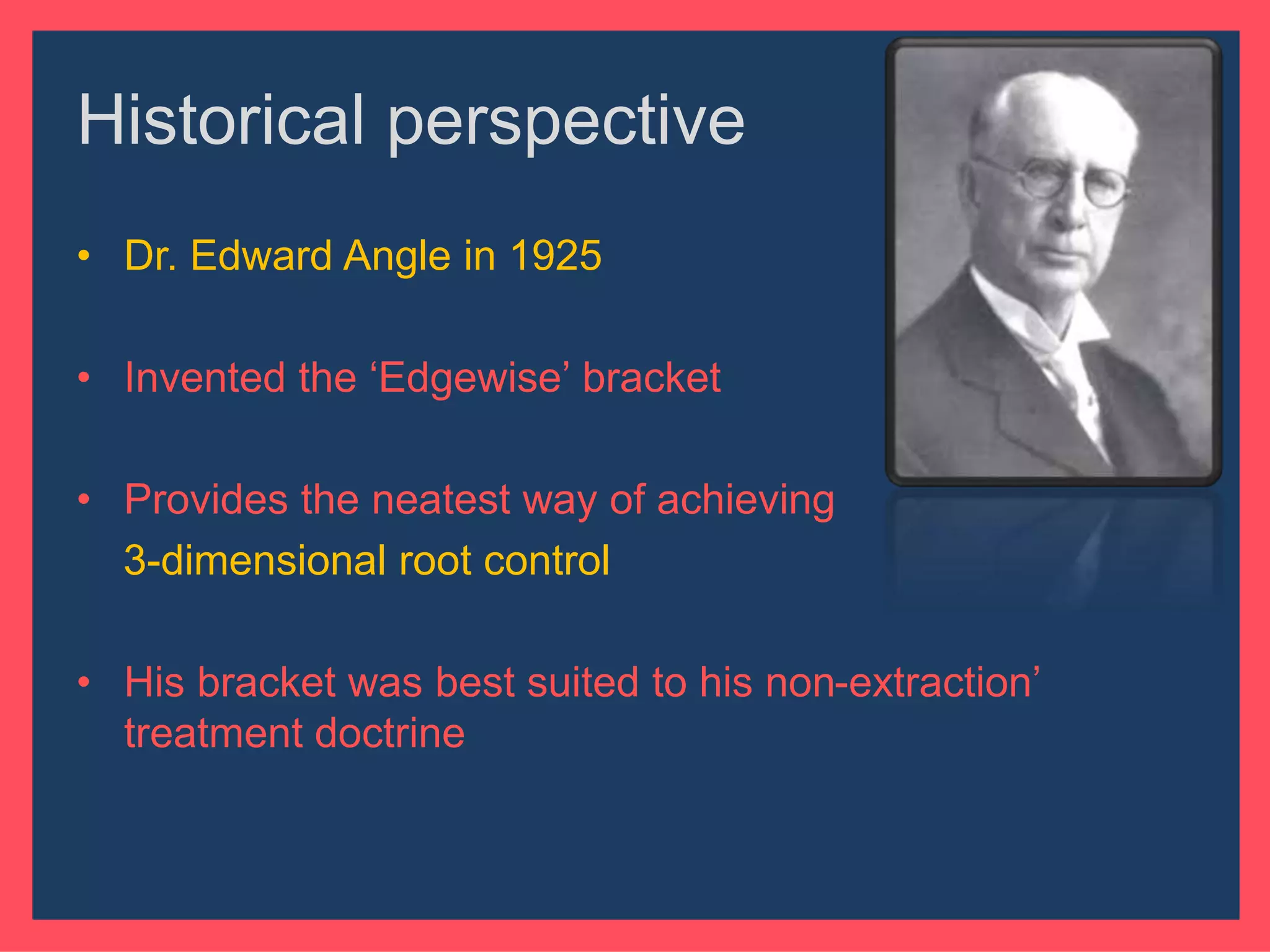 Historical perspective

• Dr. Edward Angle in 1925

• Invented the ‘Edgewise’ bracket

• Provides the neatest way of achieving 3-dimensional root control

• His bracket was best suited to his non-extraction’ treatment doctrine